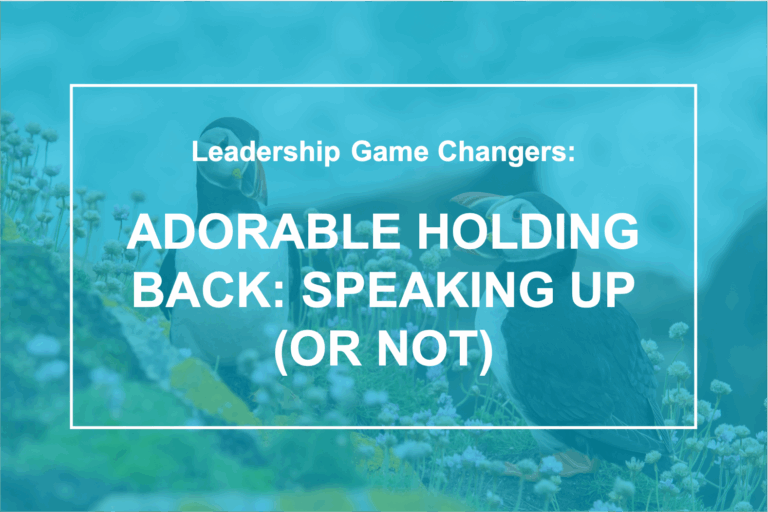 Leadership Game Changers:

ADORABLE HOLDING BACK: SPEAKING UP (OR NOT)